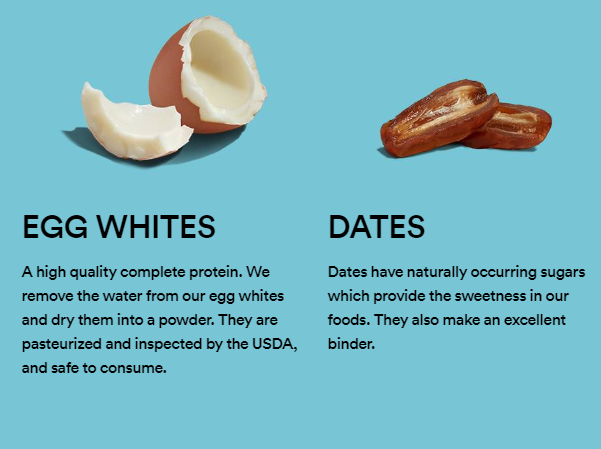 EGG WHITES

A high quality complete protein. We remove the water from our egg whites and dry them into a powder. They are pasteurized and inspected by the USDA, and safe to consume.

DATES

Dates have naturally occurring sugars which provide the sweetness in our foods. They also make an excellent binder.